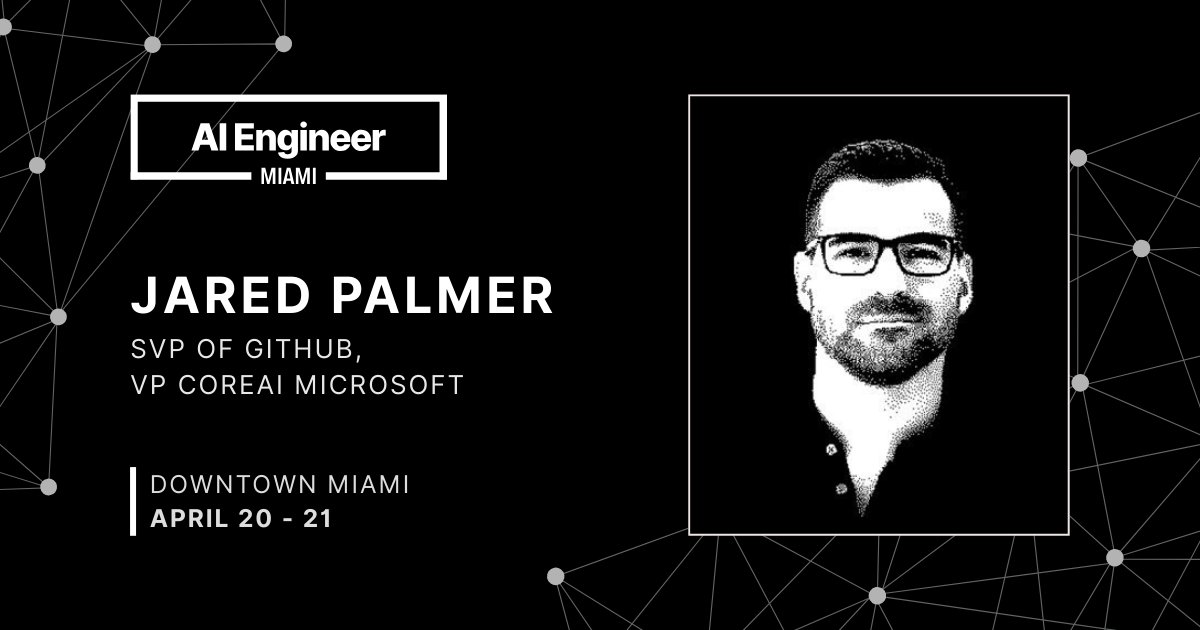 AI Engineer
MIAMI

JARED PALMER

SVP OF GITHUB,
VP COREAI MICROSOFT

DOWNTOWN MIAMI
APRIL 20 - 21